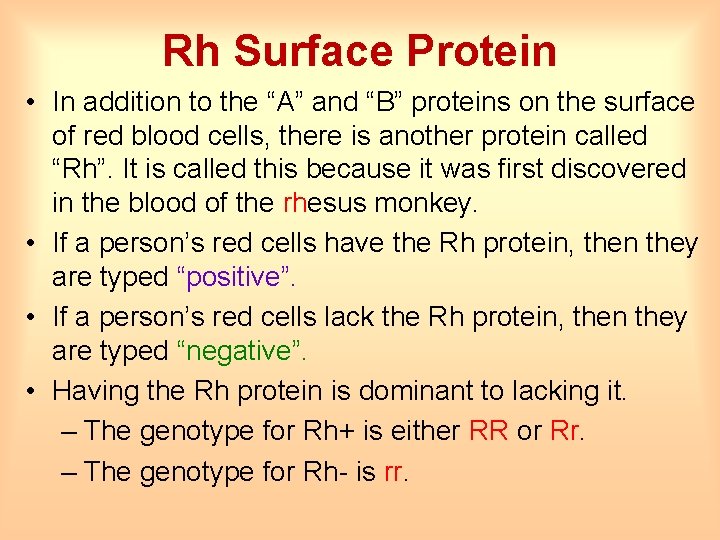 Rh Surface Protein

• In addition to the “A” and “B” proteins on the surface of red blood cells, there is another protein called “Rh”. It is called this because it was first discovered in the blood of the rhesus monkey.

• If a person’s red cells have the Rh protein, then they are typed “positive”.

• If a person’s red cells lack the Rh protein, then they are typed “negative”.

• Having the Rh protein is dominant to lacking it.

– The genotype for Rh+ is either RR or Rr.

– The genotype for Rh- is rr.